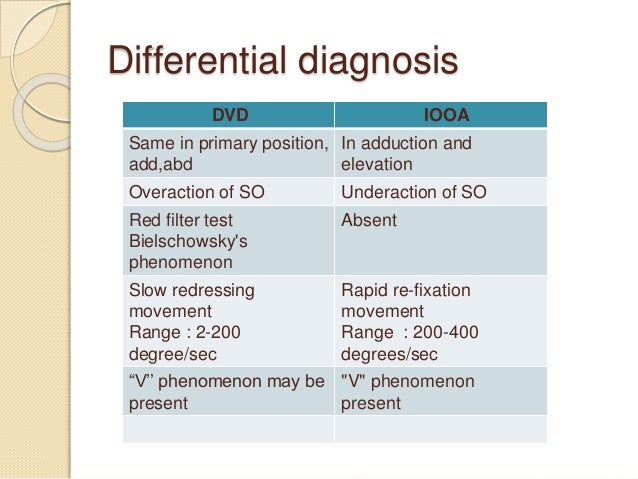 Differential diagnosis

| DVD | IOOA |
|---|---|
| Same in primary position, add,abd | In adduction and elevation |
| Overaction of SO | Underaction of SO |
| Red filter test Bielschowsky's phenomenon | Absent |
| Slow redressing movement Range : 2-200 degree/sec | Rapid re-fixation movement Range : 200-400 degrees/sec |
| “V’’ phenomenon may be present | "V" phenomenon present |
| | |